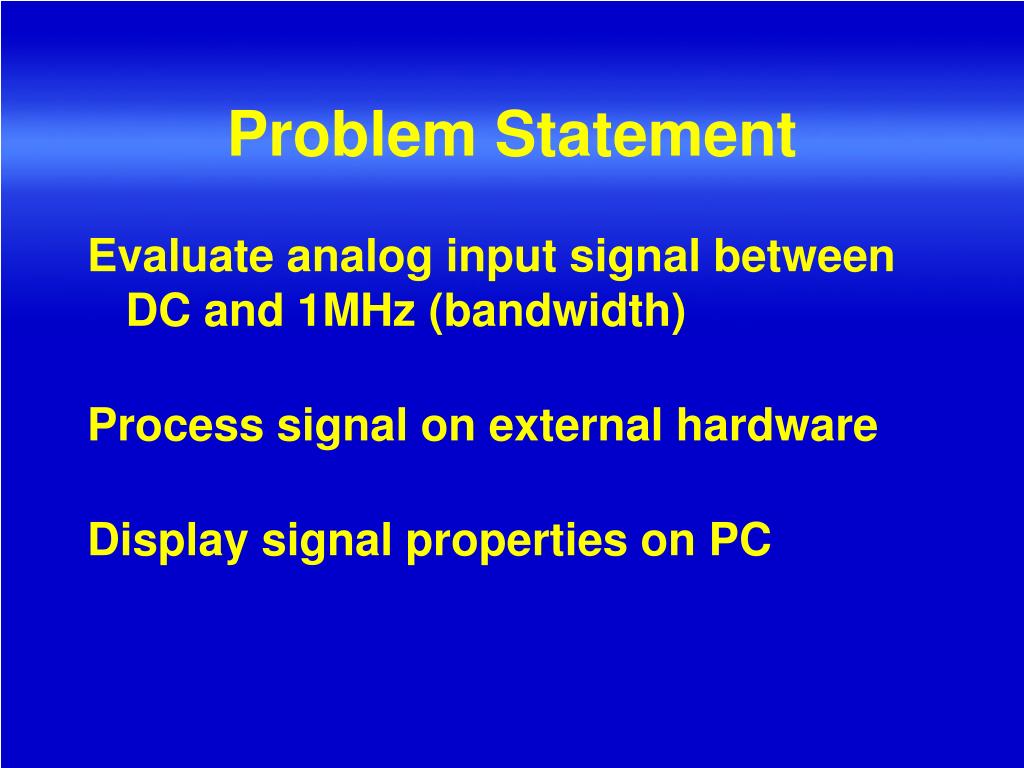 Problem Statement

Evaluate analog input signal between DC and 1MHz (bandwidth)

Process signal on external hardware

Display signal properties on PC